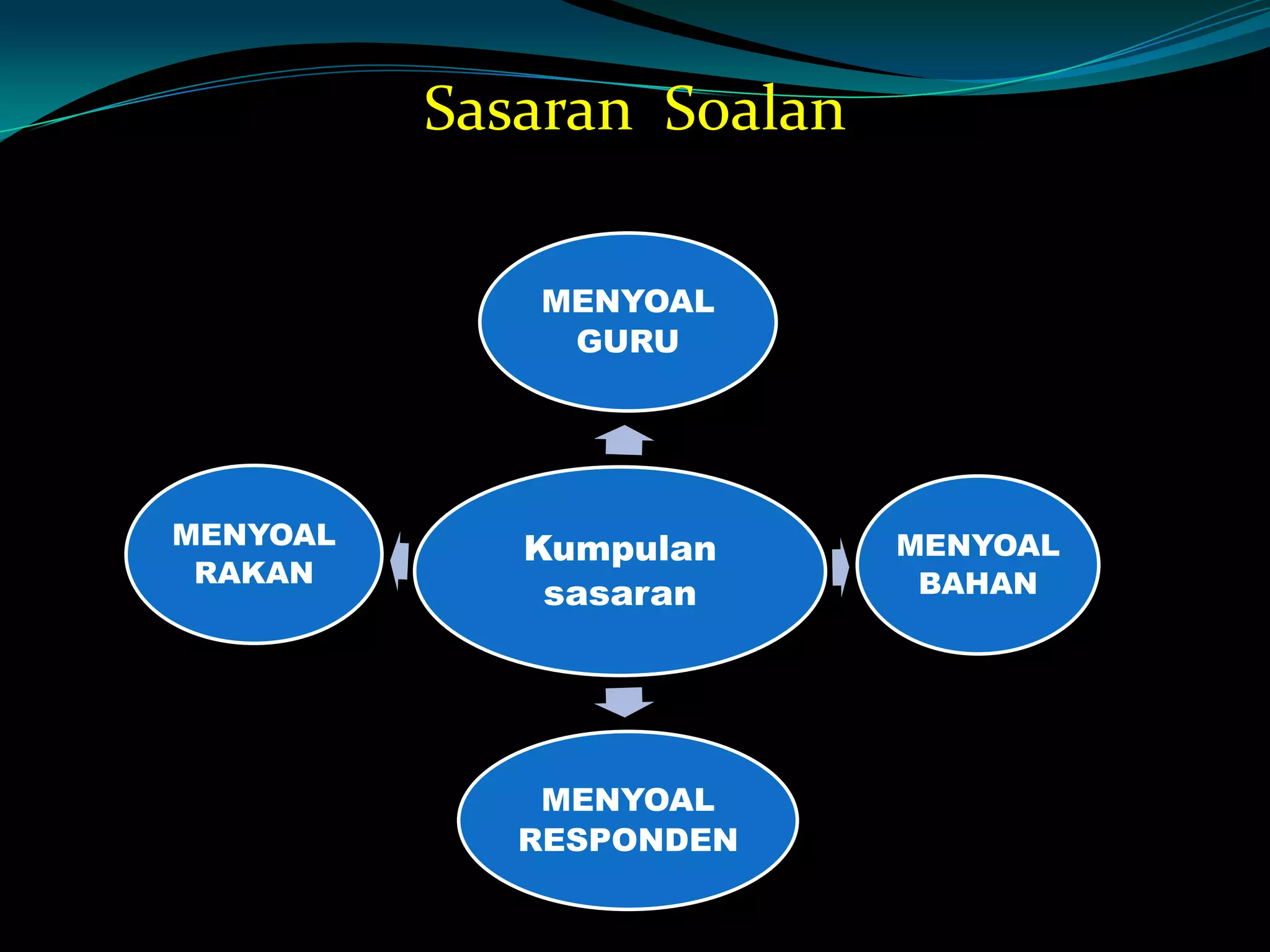 Sasaran Soalan

MENYOAL GURU

MENYOAL RAKAN

Kumpulan sasaran

MENYOAL BAHAN

MENYOAL RESPONDEN